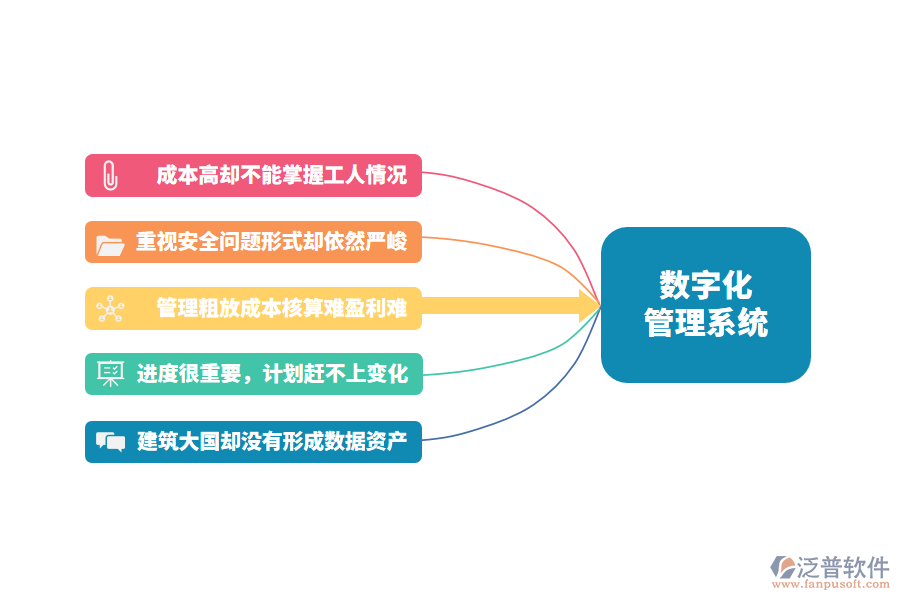 成本高却不能掌握工人情况

重视安全问题形式却依然严峻

管理粗放成本核算难盈利难

进度很重要，计划赶不上变化

建筑大国却没有形成数据资产

数字化
管理系统

泛普软件
www.fanpusoft.com